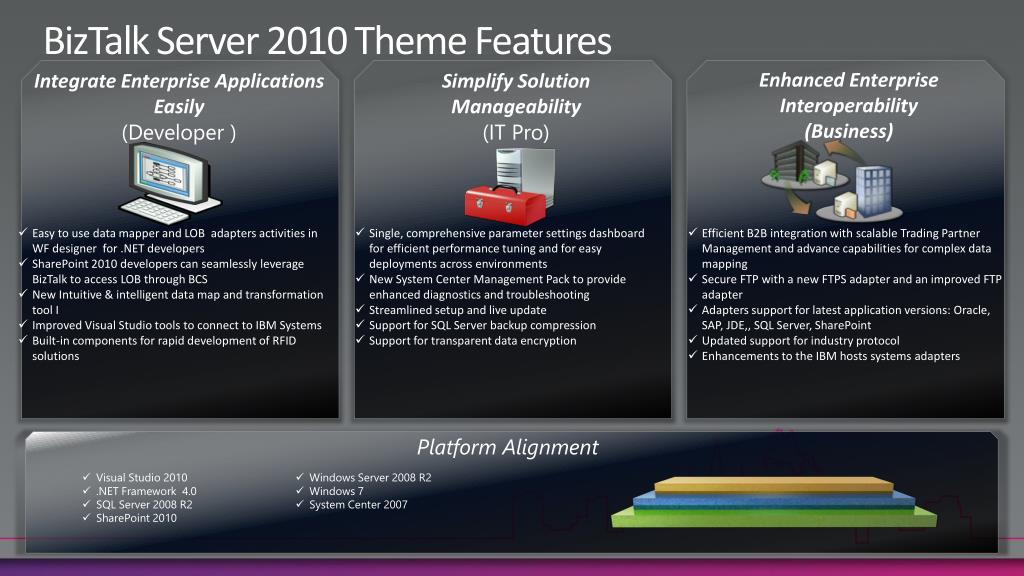 BizTalk Server 2010 Theme Features

Integrate Enterprise Applications Easily
(Developer )

✓ Easy to use data mapper and LOB adapters activities in WF designer for .NET developers
✓ SharePoint 2010 developers can seamlessly leverage BizTalk to access LOB through BCS
✓ New Intuitive & intelligent data map and transformation tool I
✓ Improved Visual Studio tools to connect to IBM Systems
✓ Built-in components for rapid development of RFID solutions

Simplify Solution Manageability
(IT Pro)

✓ Single, comprehensive parameter settings dashboard for efficient performance tuning and for easy deployments across environments
✓ New System Center Management Pack to provide enhanced diagnostics and troubleshooting
✓ Streamlined setup and live update
✓ Support for SQL Server backup compression
✓ Support for transparent data encryption

Enhanced Enterprise Interoperability
(Business)

✓ Efficient B2B integration with scalable Trading Partner Management and advance capabilities for complex data mapping
✓ Secure FTP with a new FTPS adapter and an improved FTP adapter
✓ Adapters support for latest application versions: Oracle, SAP, JDE,, SQL Server, SharePoint
✓ Updated support for industry protocol
✓ Enhancements to the IBM hosts systems adapters

Platform Alignment

✓ Visual Studio 2010
✓ .NET Framework 4.0
✓ SQL Server 2008 R2
✓ SharePoint 2010

✓ Windows Server 2008 R2
✓ Windows 7
✓ System Center 2007